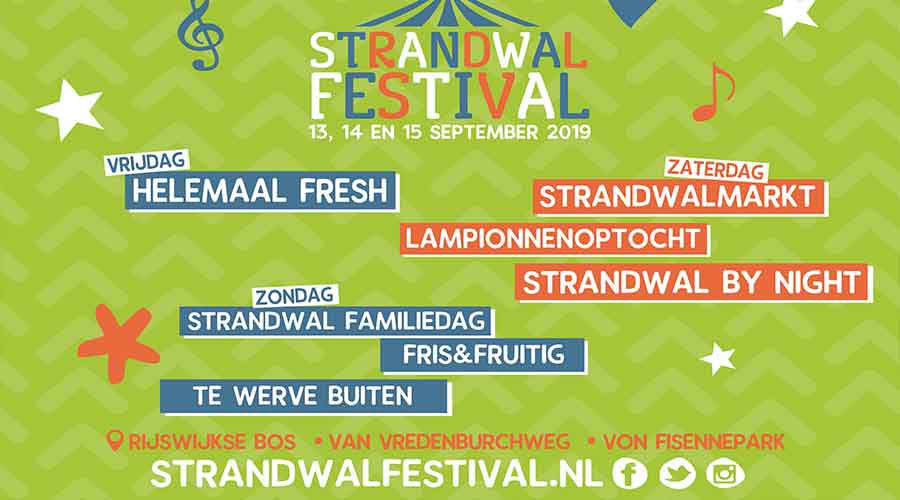 STRANDWAL FESTIVAL
13, 14 EN 15 SEPTEMBER 2019

VRIJDAG
HELEMAAL FRESH

ZATERDAG
STRANDWALMARKT
LAMPIONNENOPTOCHT
STRANDWAL BY NIGHT

ZONDAG
STRANDWAL FAMILIEDAG
FRIS&FRUITIG
TE WERVE BUITEN

RIJSWIJKSE BOS • VAN VREDENBURCHWEG • VON FISENNEPARK
STRANDWALFESTIVAL.NL